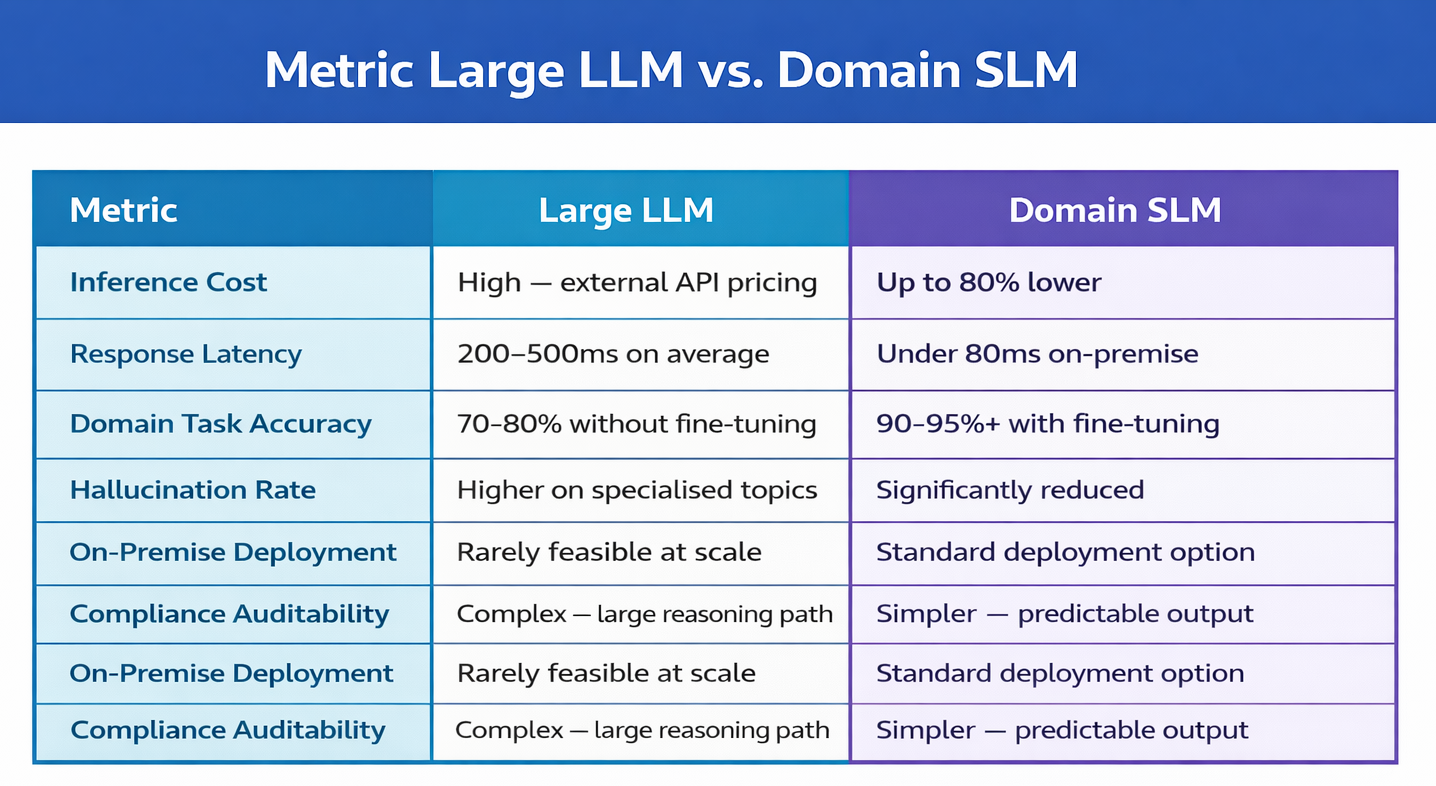 Metric Large LLM vs. Domain SLM

| Metric | Large LLM | Domain SLM |
|---|---|---|
| Inference Cost | High — external API pricing | Up to 80% lower |
| Response Latency | 200–500ms on average | Under 80ms on-premise |
| Domain Task Accuracy | 70–80% without fine-tuning | 90–95%+ with fine-tuning |
| Hallucination Rate | Higher on specialised topics | Significantly reduced |
| On-Premise Deployment | Rarely feasible at scale | Standard deployment option |
| Compliance Auditability | Complex — large reasoning path | Simpler — predictable output |
| On-Premise Deployment | Rarely feasible at scale | Standard deployment option |
| Compliance Auditability | Complex — large reasoning path | Simpler — predictable output |